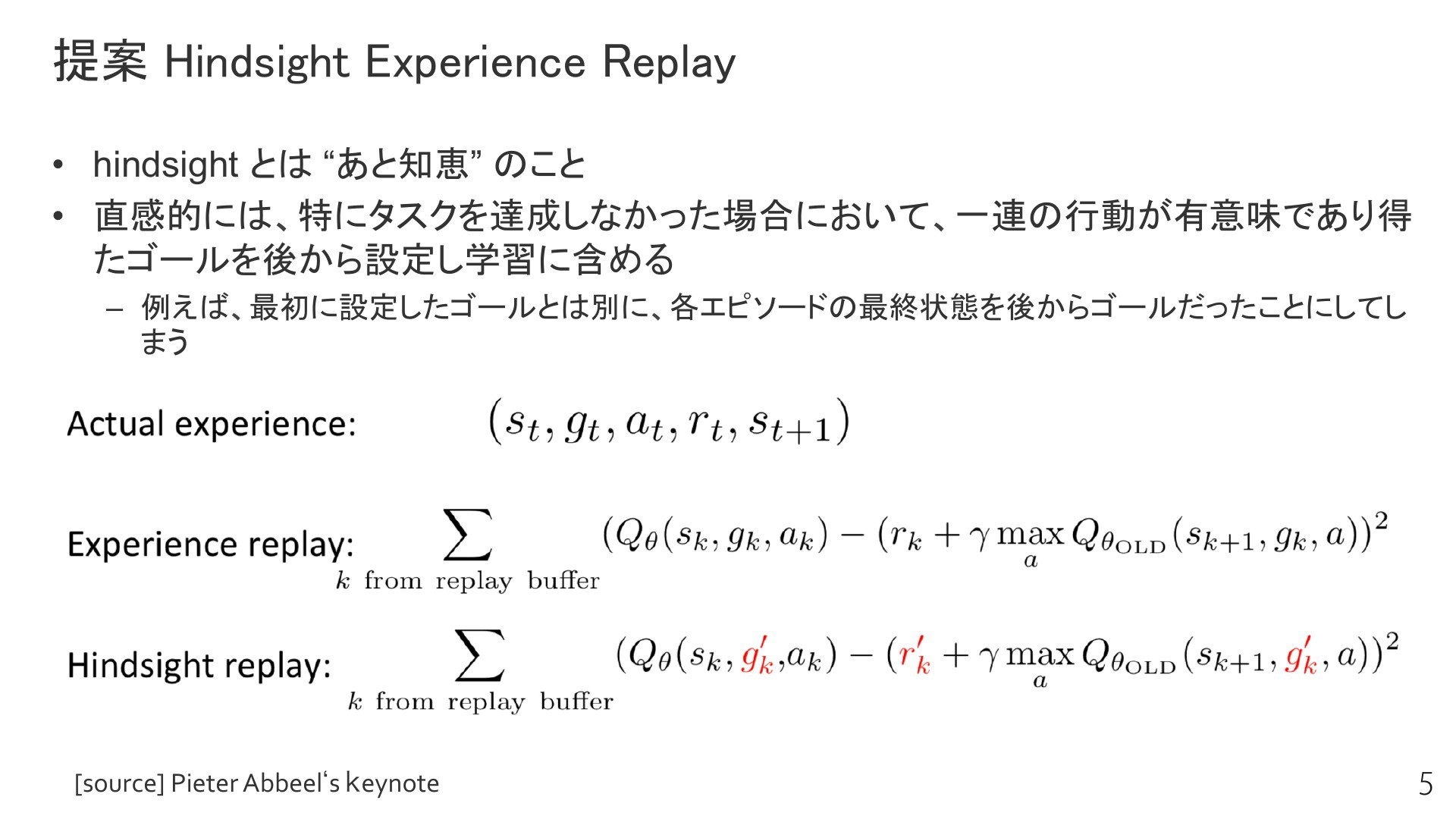 提案 Hindsight Experience Replay

• hindsight とは “あと知恵” のこと
• 直感的には、特にタスクを達成しなかった場合において、一連の行動が有意味であり得たゴールを後から設定し学習に含める
  – 例えば、最初に設定したゴールとは別に、各エピソードの最終状態を後からゴールだったことにしてしまう

Actual experience: $(s_t, g_t, a_t, r_t, s_{t+1})$

Experience replay: $\sum_{k \text{ from replay buffer}} (Q_\theta(s_k, g_k, a_k) - (r_k + \gamma \max_a Q_{\theta_{\text{OLD}}}(s_{k+1}, g_k, a))^2$

Hindsight replay: $\sum_{k \text{ from replay buffer}} (Q_\theta(s_k, g'_k, a_k) - (r'_k + \gamma \max_a Q_{\theta_{\text{OLD}}}(s_{k+1}, g'_k, a))^2$

[source] Pieter Abbeel‘s keynote

5